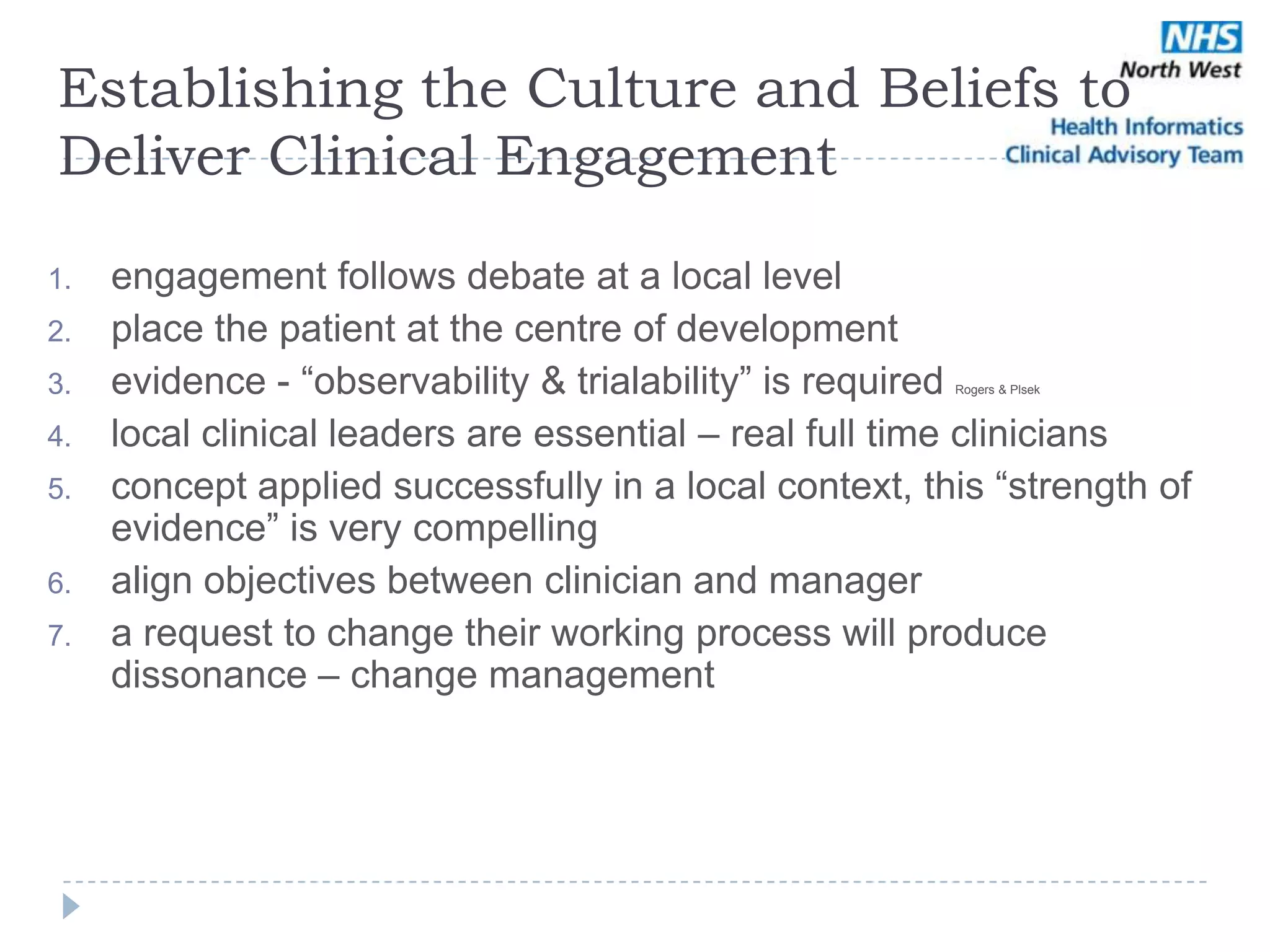 NHS
North West
Health Informatics
Clinical Advisory Team

Establishing the Culture and Beliefs to Deliver Clinical Engagement

1. engagement follows debate at a local level
2. place the patient at the centre of development
3. evidence - “observability & trialability” is required Rogers & Plsek
4. local clinical leaders are essential – real full time clinicians
5. concept applied successfully in a local context, this “strength of evidence” is very compelling
6. align objectives between clinician and manager
7. a request to change their working process will produce dissonance – change management